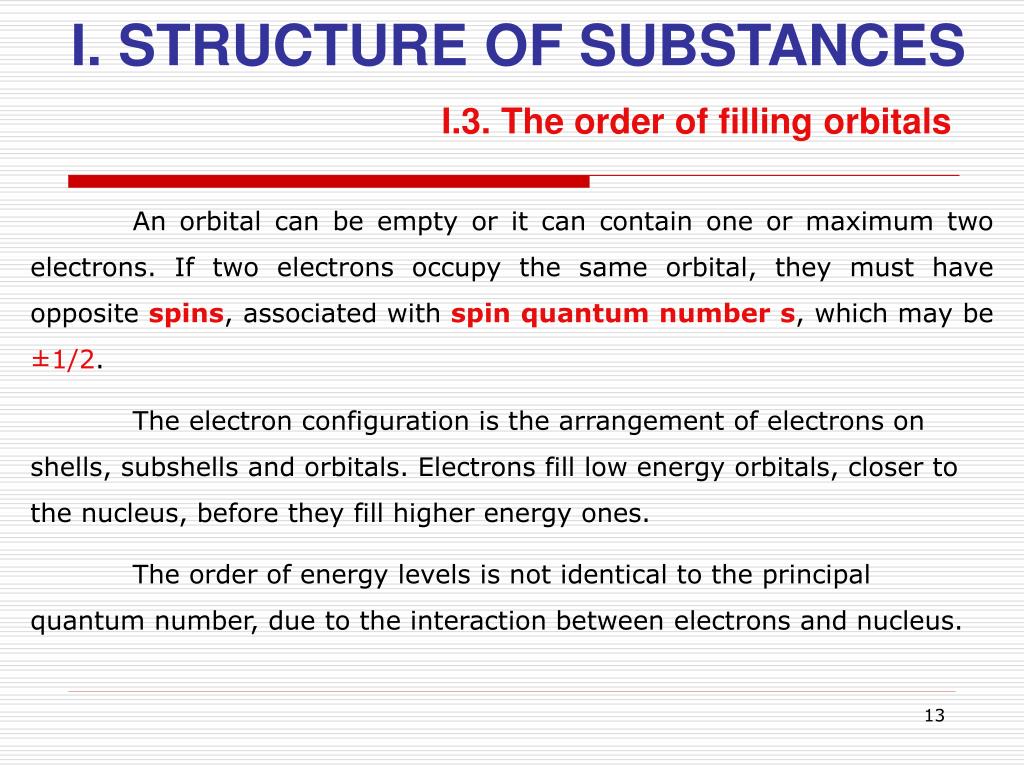 I. STRUCTURE OF SUBSTANCES

I.3. The order of filling orbitals

An orbital can be empty or it can contain one or maximum two electrons. If two electrons occupy the same orbital, they must have opposite spins, associated with spin quantum number s, which may be ±1/2.

The electron configuration is the arrangement of electrons on shells, subshells and orbitals. Electrons fill low energy orbitals, closer to the nucleus, before they fill higher energy ones.

The order of energy levels is not identical to the principal quantum number, due to the interaction between electrons and nucleus.

13